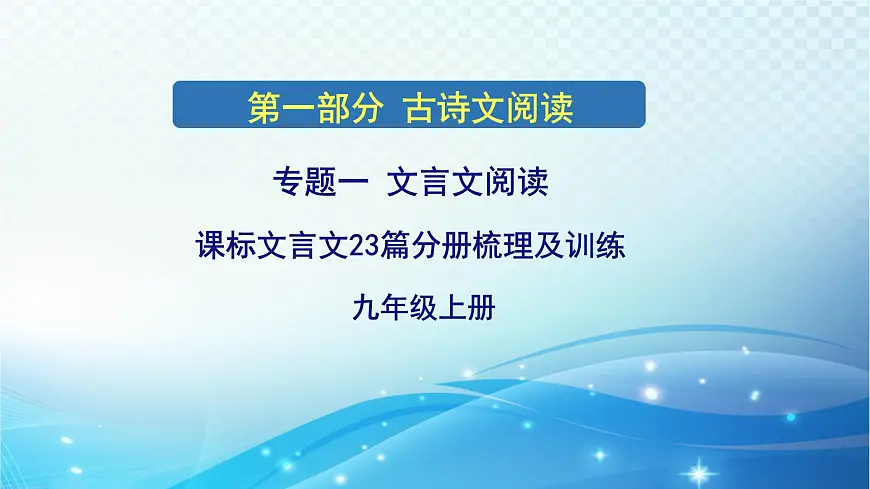 第一部分 古诗文阅读

专题一 文言文阅读

课标文言文23篇分册梳理及训练

九年级上册